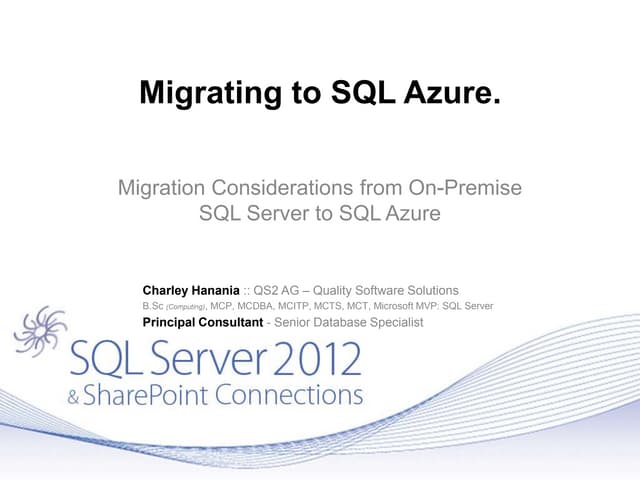 Migrating to SQL Azure.

Migration Considerations from On-Premise SQL Server to SQL Azure

Charley Hanania :: QS2 AG – Quality Software Solutions
B.Sc (Computing), MCP, MCDBA, MCITP, MCTS, MCT, Microsoft MVP: SQL Server
Principal Consultant - Senior Database Specialist

SQL Server 2012
& SharePoint Connections